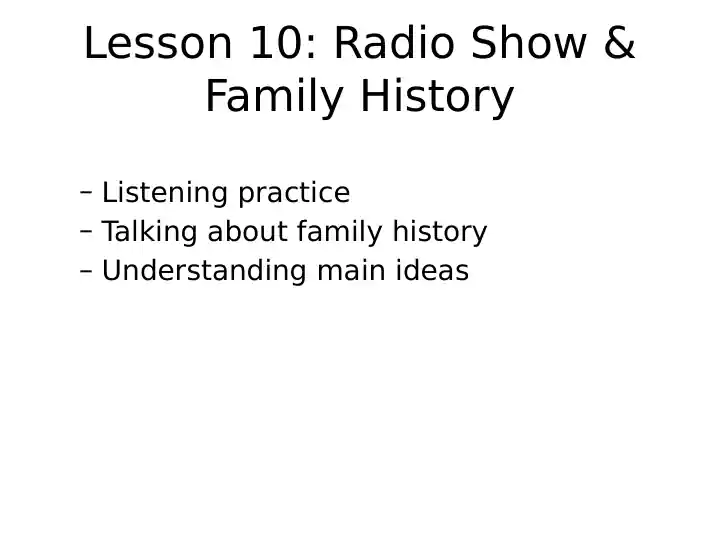 Lesson 10: Radio Show & Family History

– Listening practice
– Talking about family history
– Understanding main ideas